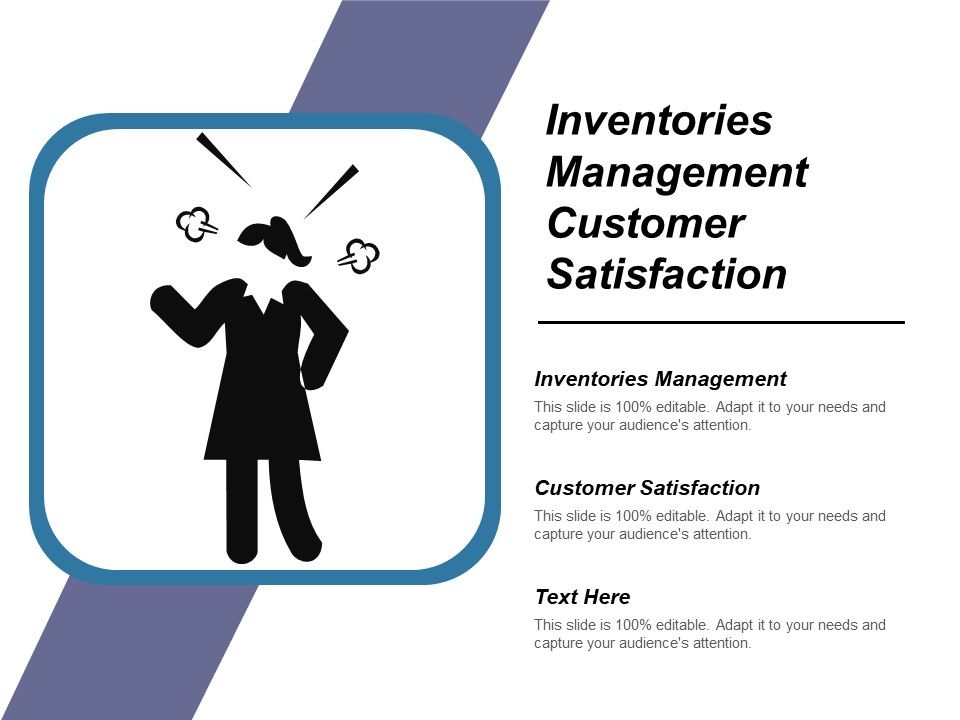 Inventories Management Customer Satisfaction

Inventories Management

This slide is 100% editable. Adapt it to your needs and capture your audience's attention.

Customer Satisfaction

This slide is 100% editable. Adapt it to your needs and capture your audience's attention.

Text Here

This slide is 100% editable. Adapt it to your needs and capture your audience's attention.